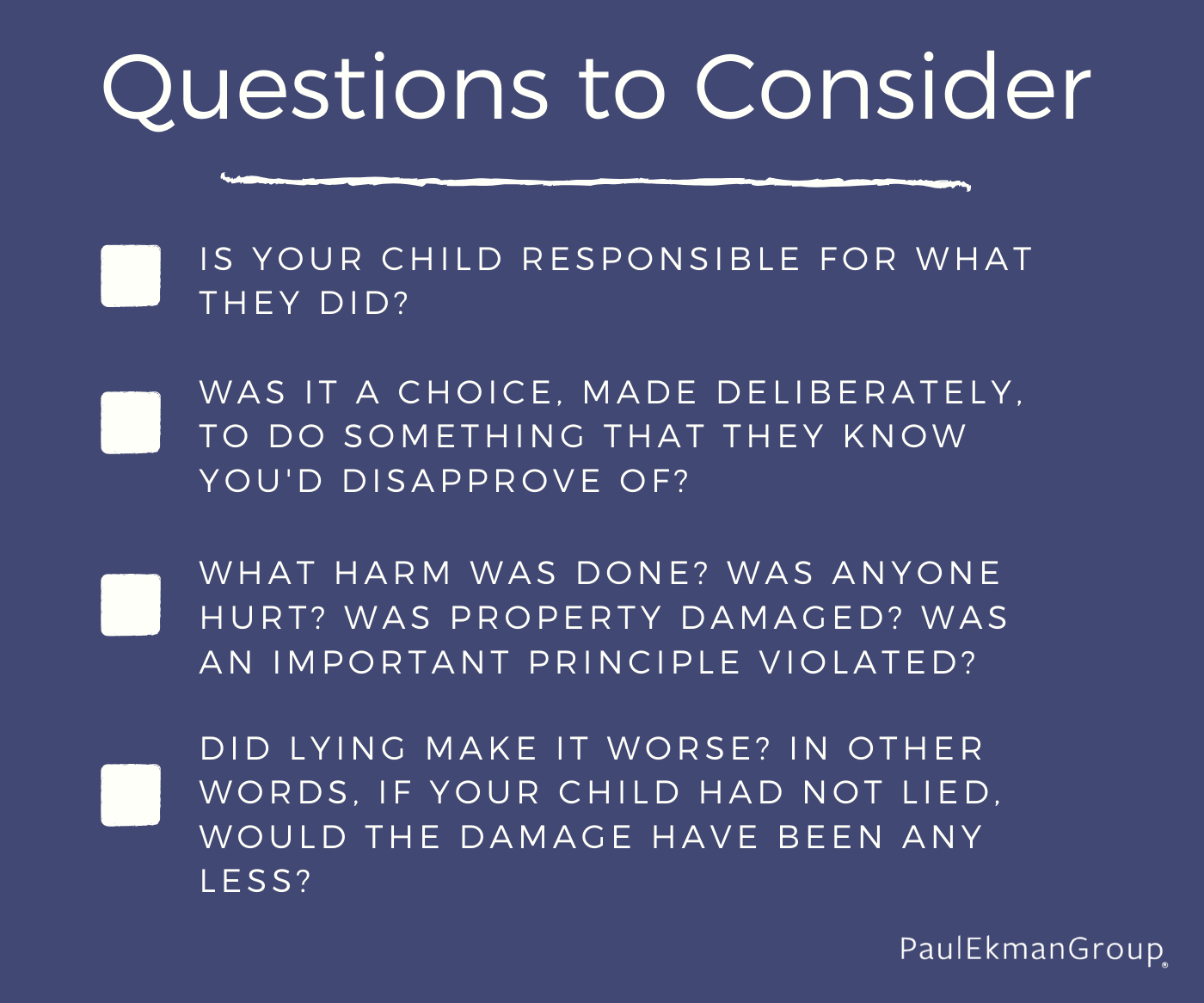 Questions to Consider

IS YOUR CHILD RESPONSIBLE FOR WHAT THEY DID?

WAS IT A CHOICE, MADE DELIBERATELY, TO DO SOMETHING THAT THEY KNOW YOU'D DISAPPROVE OF?

WHAT HARM WAS DONE? WAS ANYONE HURT? WAS PROPERTY DAMAGED? WAS AN IMPORTANT PRINCIPLE VIOLATED?

DID LYING MAKE IT WORSE? IN OTHER WORDS, IF YOUR CHILD HAD NOT LIED, WOULD THE DAMAGE HAVE BEEN ANY LESS?

PaulEkmanGroup®